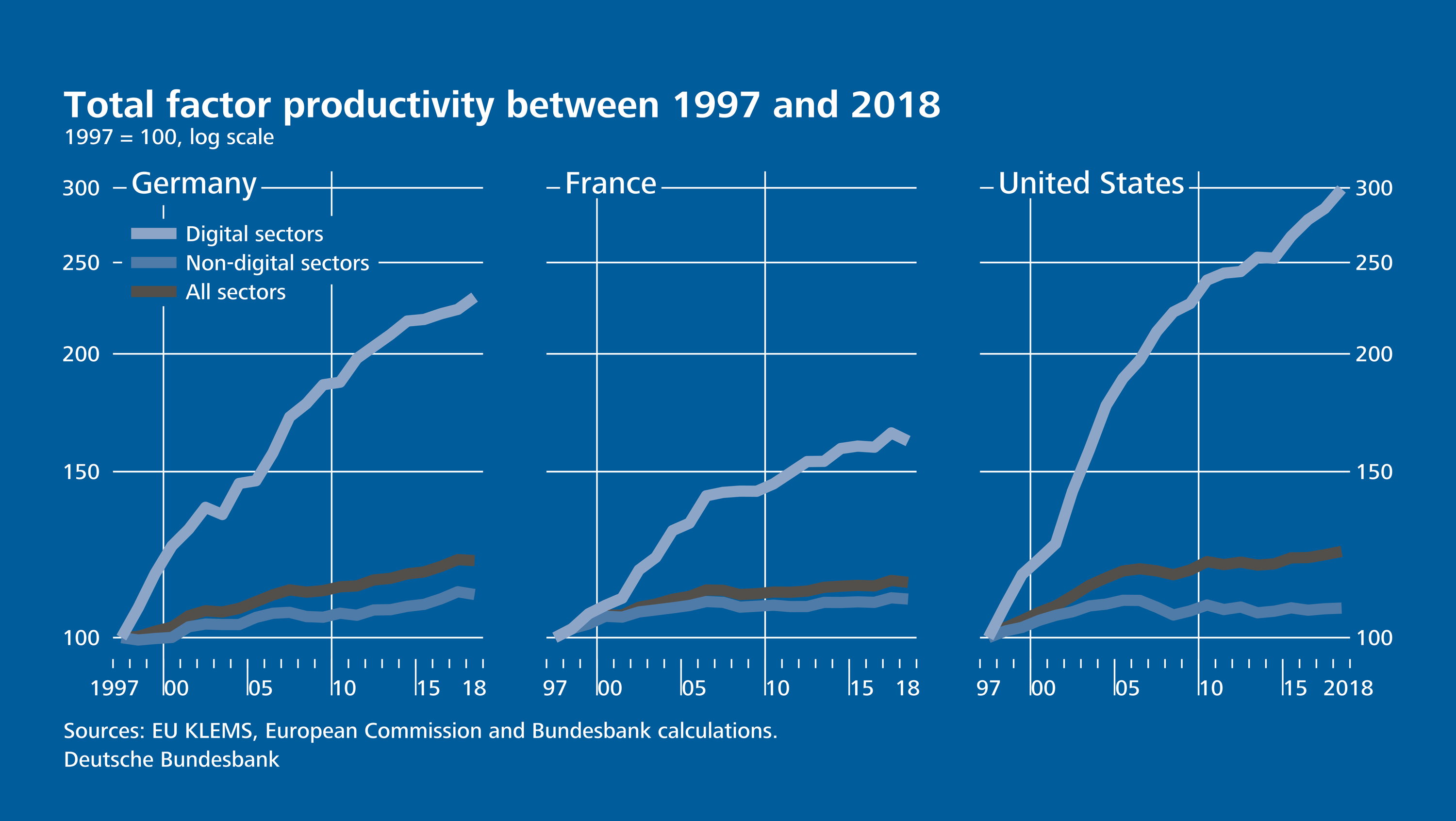 Total factor productivity between 1997 and 2018
1997 = 100, log scale

Germany
Digital sectors
Non-digital sectors
All sectors

300
250
200
150
100

1997 00 05 10 15 18

France

97 00 05 10 15 18

United States

300
250
200
150
100

97 00 05 10 15 2018

Sources: EU KLEMS, European Commission and Bundesbank calculations.
Deutsche Bundesbank